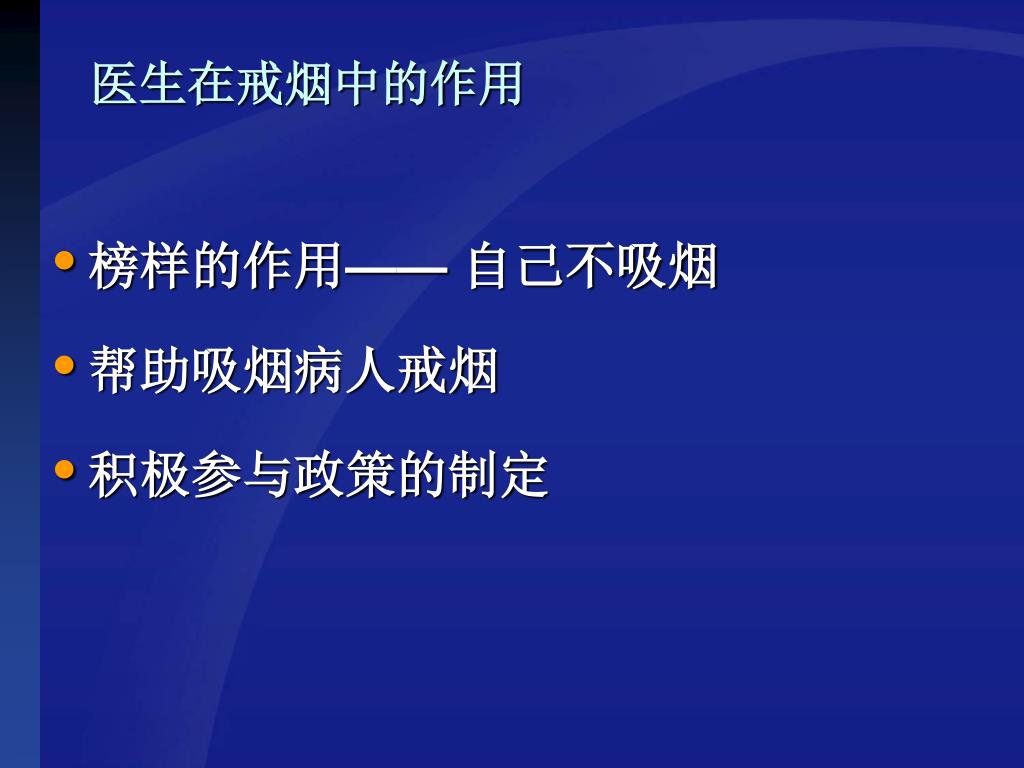 医生在戒烟中的作用

• 榜样的作用—— 自己不吸烟

• 帮助吸烟病人戒烟

• 积极参与政策的制定